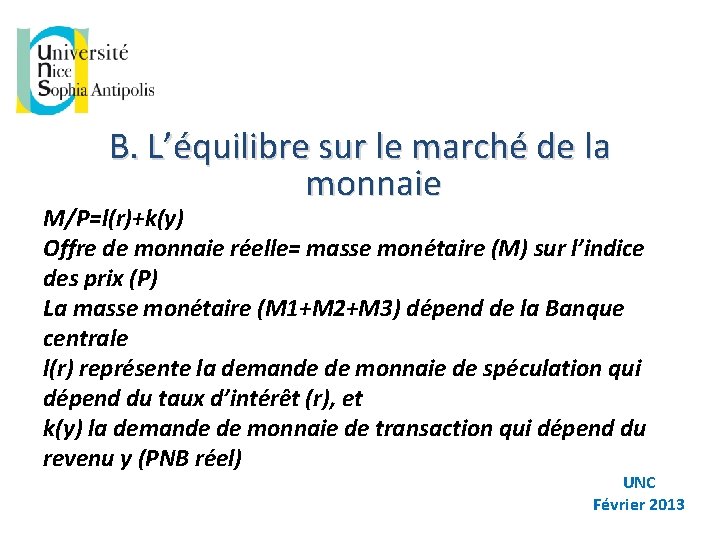 Université
Nice
Sophia Antipolis

B. L'équilibre sur le marché de la monnaie

M/P=l(r)+k(y)

Offre de monnaie réelle= masse monétaire (M) sur l'indice des prix (P)

La masse monétaire (M1+M2+M3) dépend de la Banque centrale

l(r) représente la demande de monnaie de spéculation qui dépend du taux d'intérêt (r), et

k(y) la demande de monnaie de transaction qui dépend du revenu y (PNB réel)

UNC
Février 2013